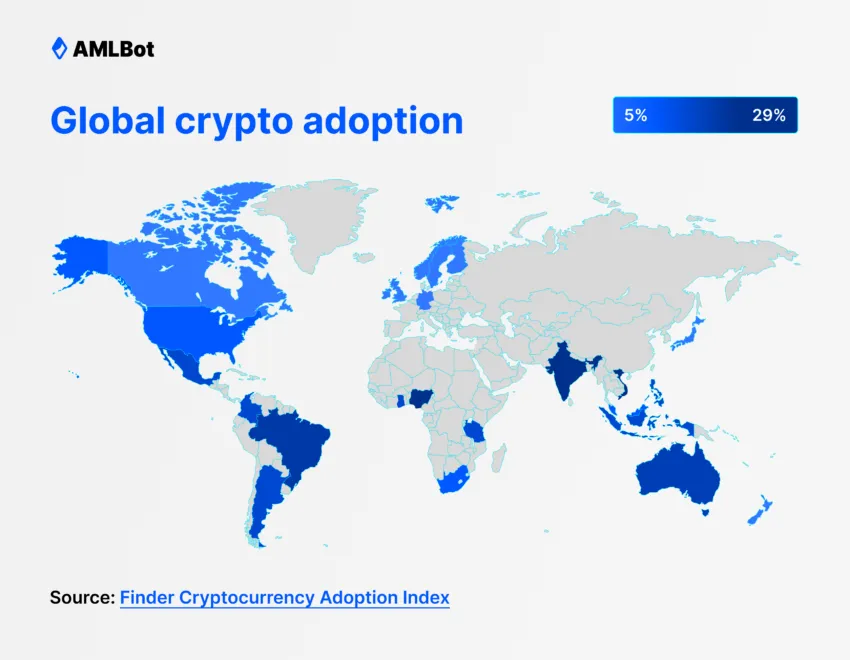 AMLBot

Global crypto adoption

5% 29%

Source: Finder Cryptocurrency Adoption Index